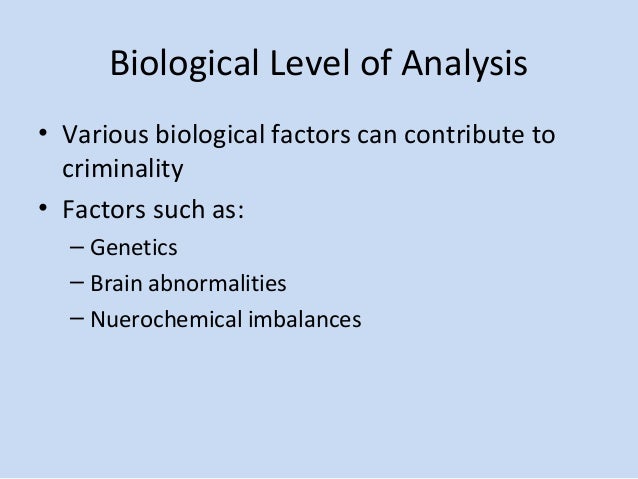 Biological Level of Analysis

• Various biological factors can contribute to criminality
• Factors such as:
– Genetics
– Brain abnormalities
– Nuerochemical imbalances